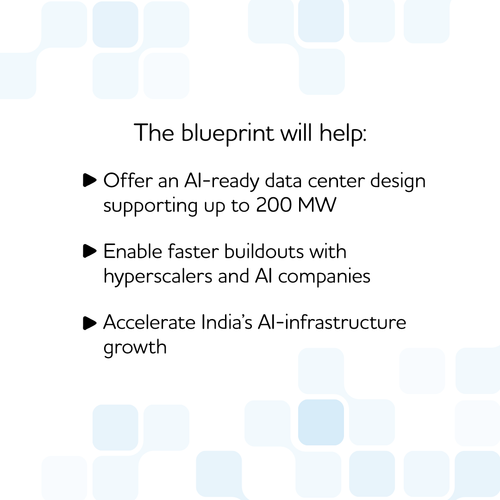 The blueprint will help:

▶ Offer an AI-ready data center design supporting up to 200 MW

▶ Enable faster buildouts with hyperscalers and AI companies

▶ Accelerate India's AI-infrastructure growth